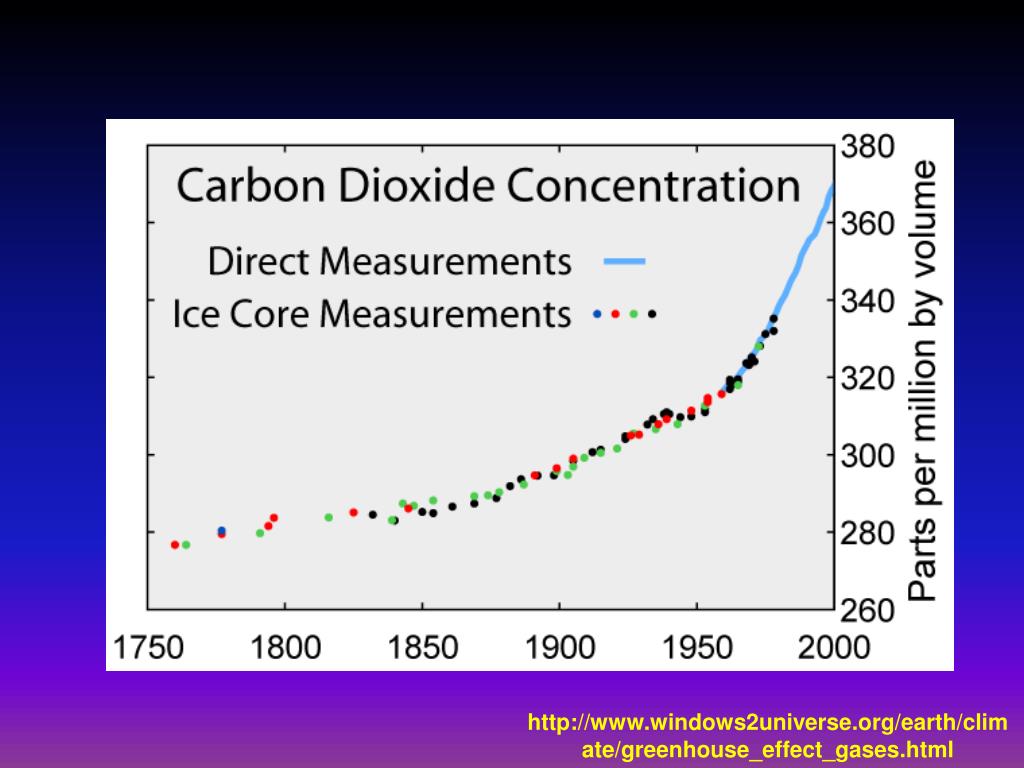 Carbon Dioxide Concentration

Direct Measurements

Ice Core Measurements

380
360
340
320
300
280
260

Parts per million by volume

1750 1800 1850 1900 1950 2000

http://www.windows2universe.org/earth/climate/greenhouse_effect_gases.html